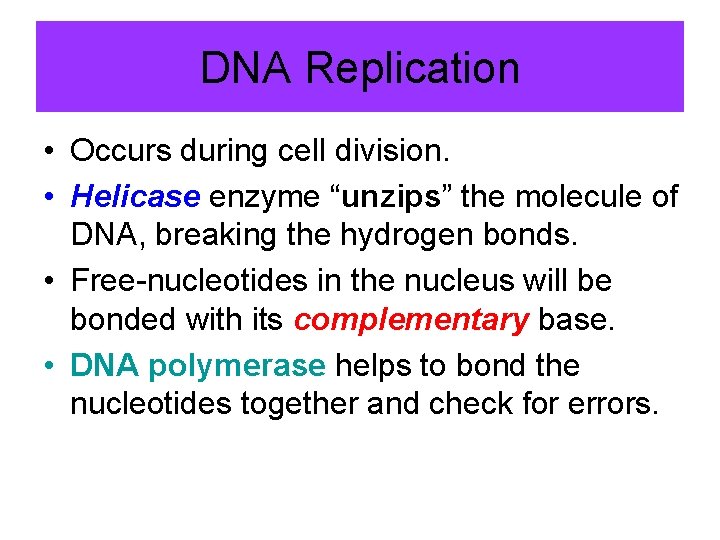 DNA Replication

• Occurs during cell division.

• Helicase enzyme “unzips” the molecule of DNA, breaking the hydrogen bonds.

• Free-nucleotides in the nucleus will be bonded with its complementary base.

• DNA polymerase helps to bond the nucleotides together and check for errors.